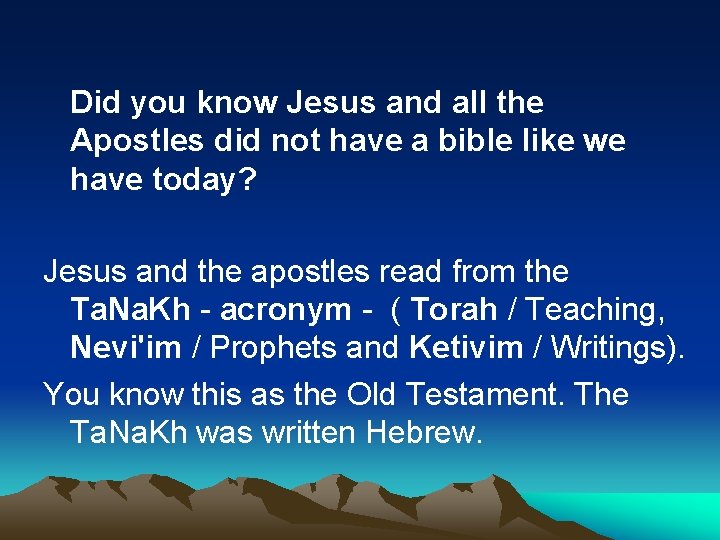 Did you know Jesus and all the Apostles did not have a bible like we have today?

Jesus and the apostles read from the TaNaKh - acronym - ( Torah / Teaching, Nevi'im / Prophets and Ketivim / Writings).

You know this as the Old Testament. The TaNaKh was written Hebrew.